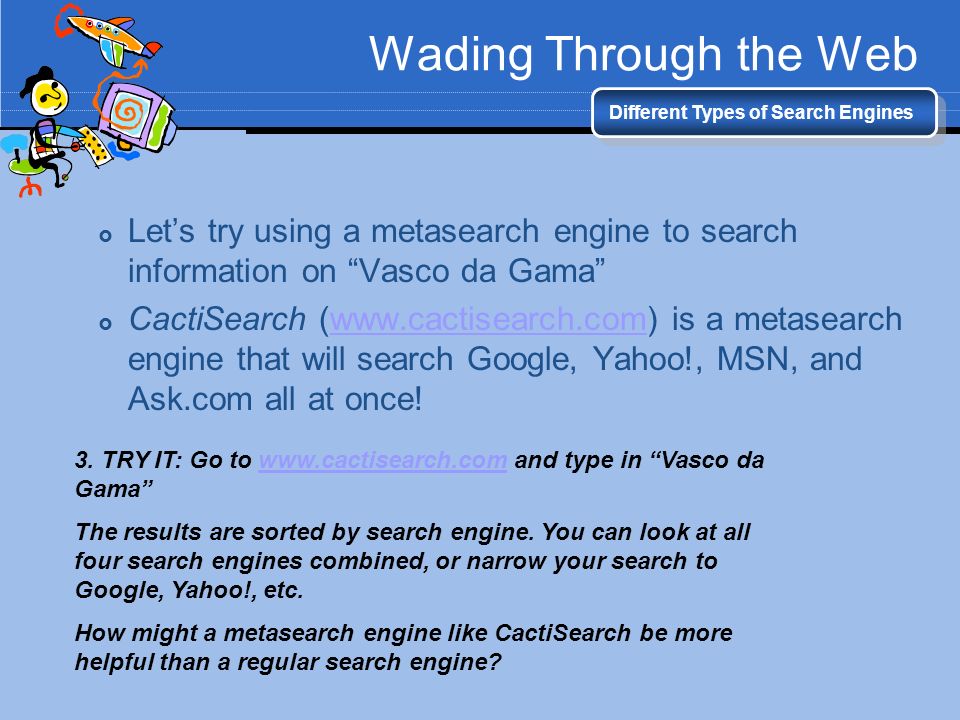 Wading Through the Web

Different Types of Search Engines

Let’s try using a metasearch engine to search information on “Vasco da Gama”

CactiSearch (www.cactisearch.com) is a metasearch engine that will search Google, Yahoo!, MSN, and Ask.com all at once!

3. TRY IT: Go to www.cactisearch.com and type in “Vasco da Gama”

The results are sorted by search engine. You can look at all four search engines combined, or narrow your search to Google, Yahoo!, etc.

How might a metasearch engine like CactiSearch be more helpful than a regular search engine?